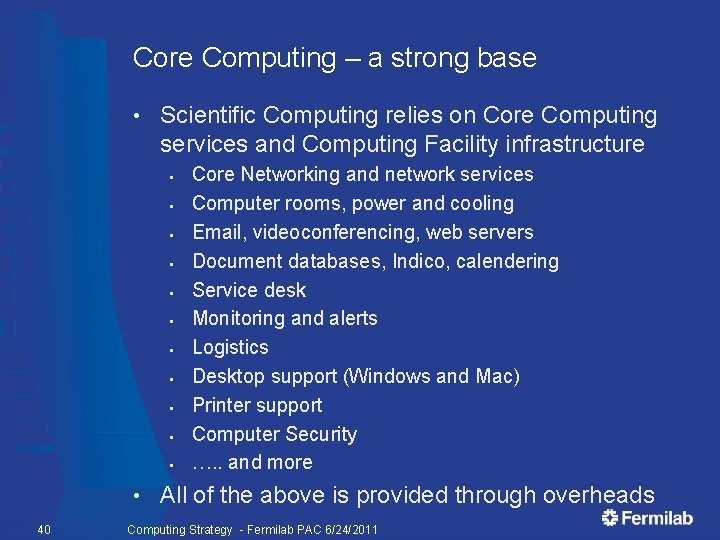 Core Computing – a strong base

• Scientific Computing relies on Core Computing services and Computing Facility infrastructure
 ▪ Core Networking and network services
 ▪ Computer rooms, power and cooling
 ▪ Email, videoconferencing, web servers
 ▪ Document databases, Indico, calendering
 ▪ Service desk
 ▪ Monitoring and alerts
 ▪ Logistics
 ▪ Desktop support (Windows and Mac)
 ▪ Printer support
 ▪ Computer Security
 ▪ ….. and more
• All of the above is provided through overheads

40 Computing Strategy - Fermilab PAC 6/24/2011

Fermilab